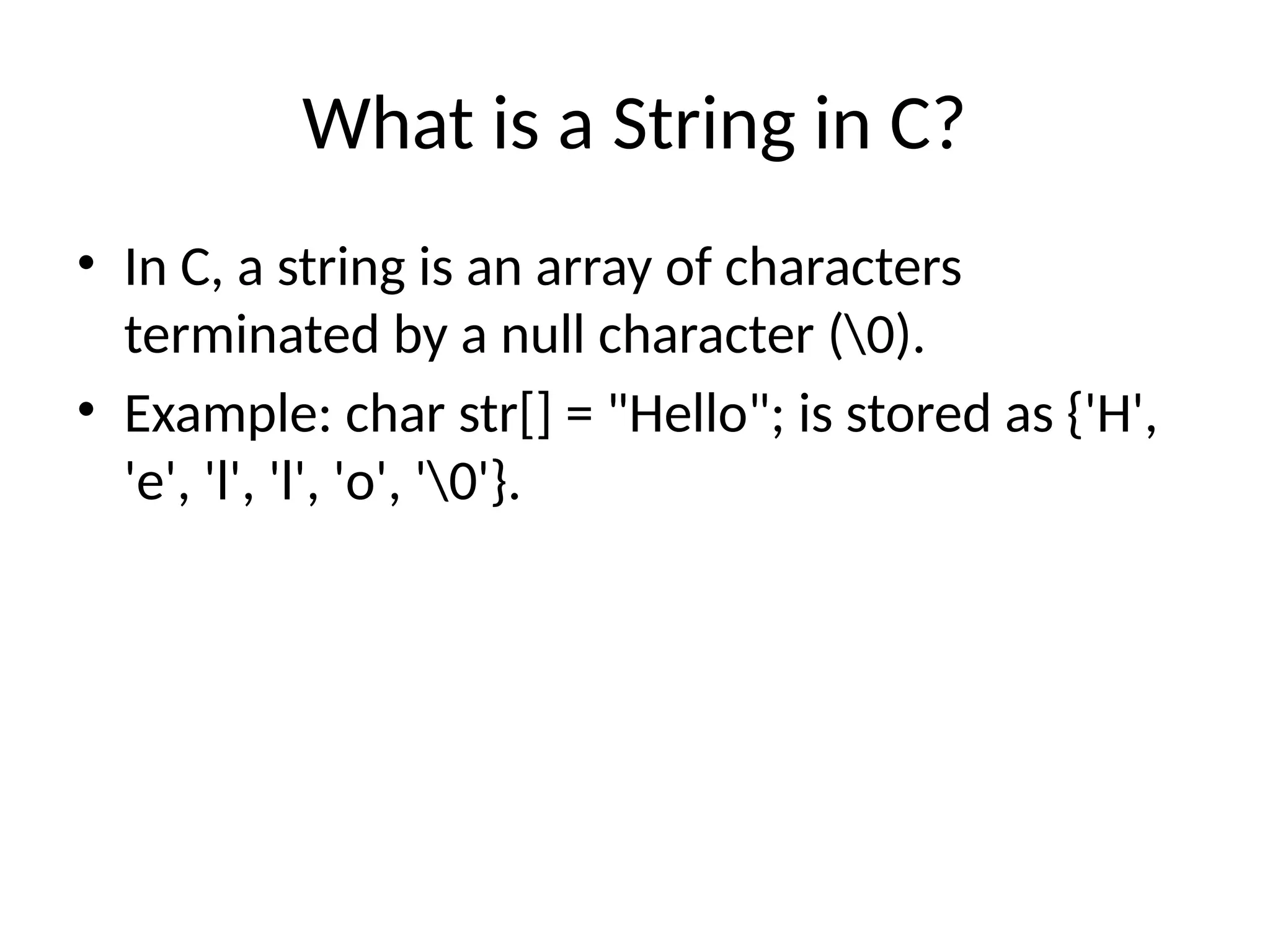 What is a String in C?

• In C, a string is an array of characters terminated by a null character (\0).

• Example: char str[] = "Hello"; is stored as {'H', 'e', 'l', 'l', 'o', '\0'}.